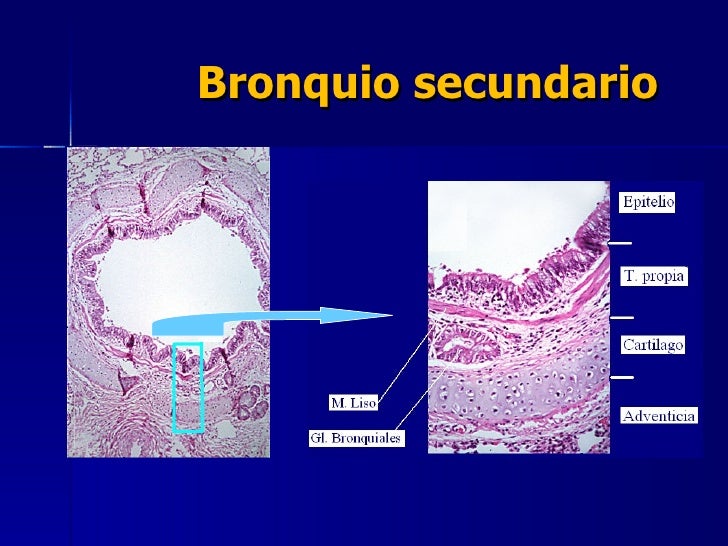 Bronquio secundario

Epitelio

T. propia

Cartilago

Adventicia

M. Liso

Gl. Bronquiales